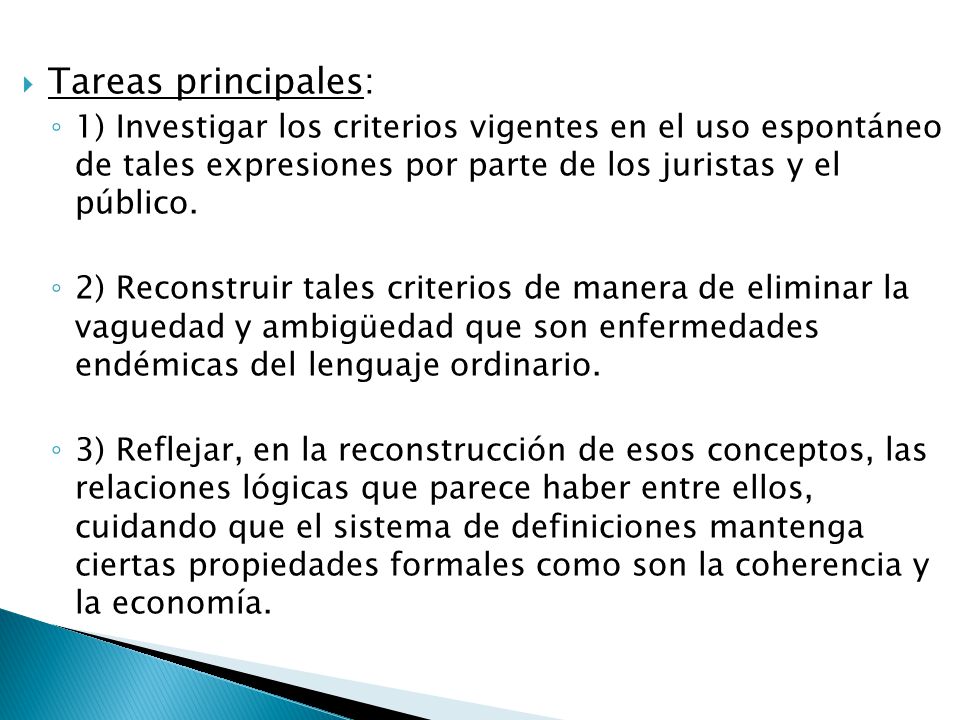 Tareas principales:

1) Investigar los criterios vigentes en el uso espontáneo de tales expresiones por parte de los juristas y el público.

2) Reconstruir tales criterios de manera de eliminar la vaguedad y ambigüedad que son enfermedades endémicas del lenguaje ordinario.

3) Reflejar, en la reconstrucción de esos conceptos, las relaciones lógicas que parece haber entre ellos, cuidando que el sistema de definiciones mantenga ciertas propiedades formales como son la coherencia y la economía.